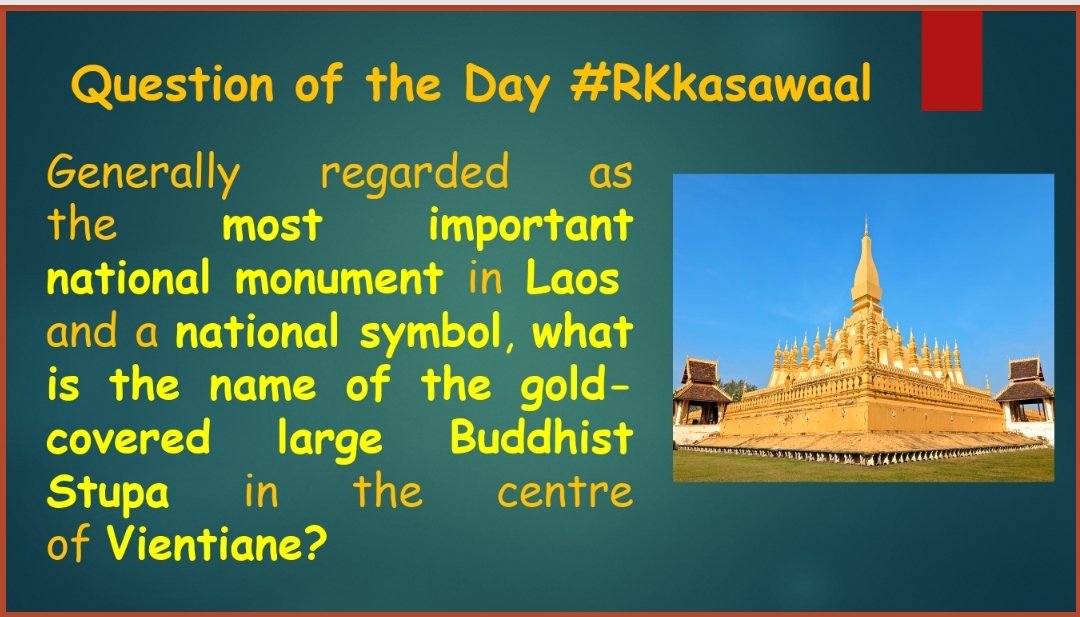 Question of the Day #RKkasawaal

Generally regarded as the most important national monument in Laos and a national symbol, what is the name of the gold-covered large Buddhist Stupa in the centre of Vientiane?